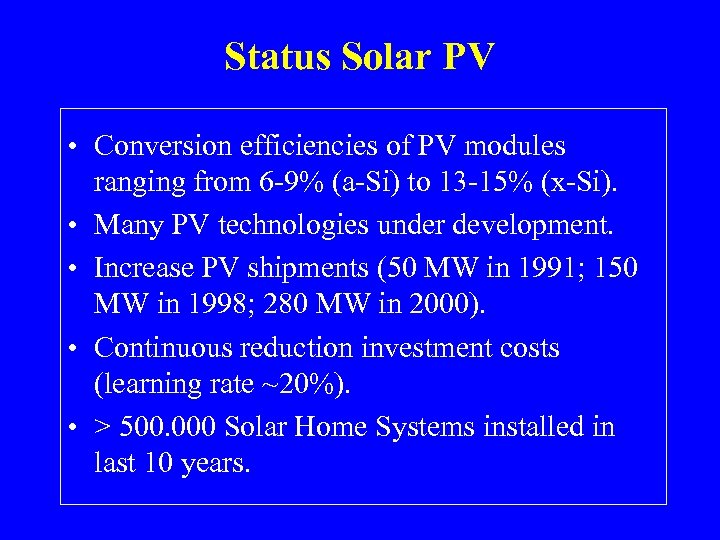 Status Solar PV

• Conversion efficiencies of PV modules ranging from 6-9% (a-Si) to 13-15% (x-Si).
• Many PV technologies under development.
• Increase PV shipments (50 MW in 1991; 150 MW in 1998; 280 MW in 2000).
• Continuous reduction investment costs (learning rate ~20%).
• > 500.000 Solar Home Systems installed in last 10 years.